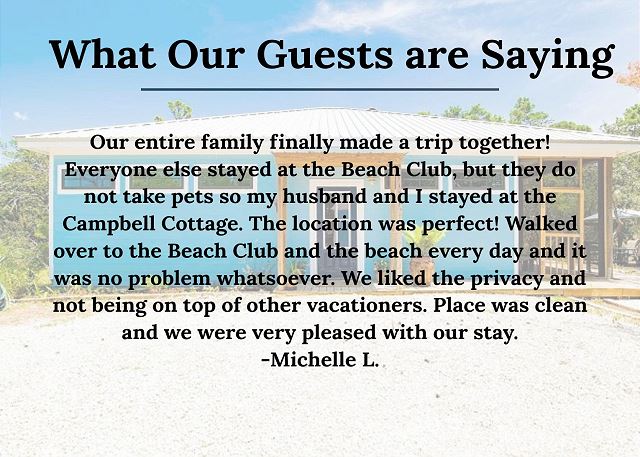 What Our Guests are Saying

Our entire family finally made a trip together! Everyone else stayed at the Beach Club, but they do not take pets so my husband and I stayed at the Campbell Cottage. The location was perfect! Walked over to the Beach Club and the beach every day and it was no problem whatsoever. We liked the privacy and not being on top of other vacationers. Place was clean and we were very pleased with our stay.
-Michelle L.